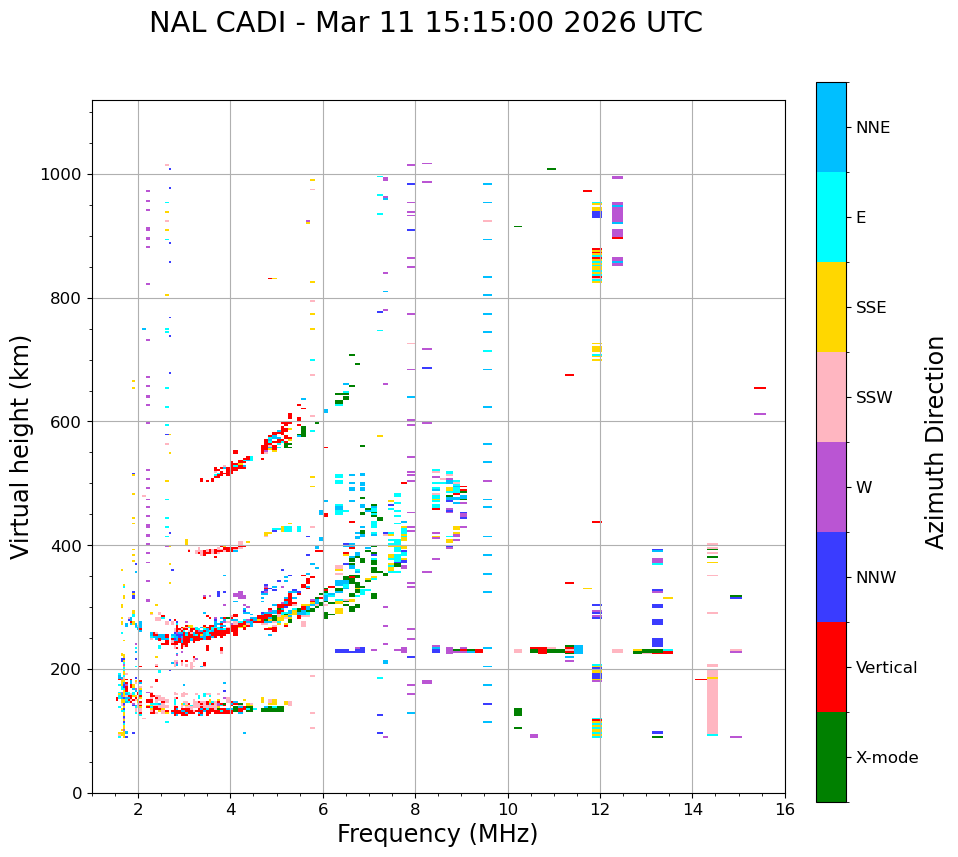 NAL CADI - Mar 11 15:15:00 2026 UTC

Virtual height (km)

1000
800
600
400
200
0

2
4
6
8
10
12
14
16

Frequency (MHz)

NNE
E
SSE
SSW
W
NNW
Vertical
X-mode

Azimuth Direction